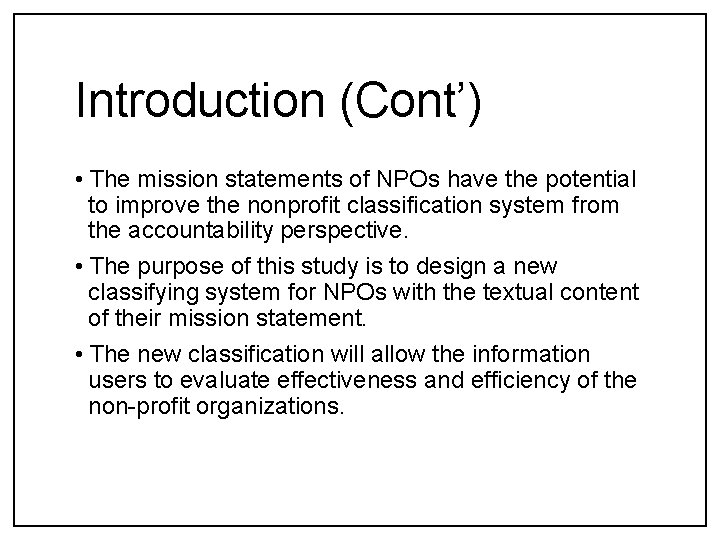 Introduction (Cont')

• The mission statements of NPOs have the potential to improve the nonprofit classification system from the accountability perspective.

• The purpose of this study is to design a new classifying system for NPOs with the textual content of their mission statement.

• The new classification will allow the information users to evaluate effectiveness and efficiency of the non-profit organizations.